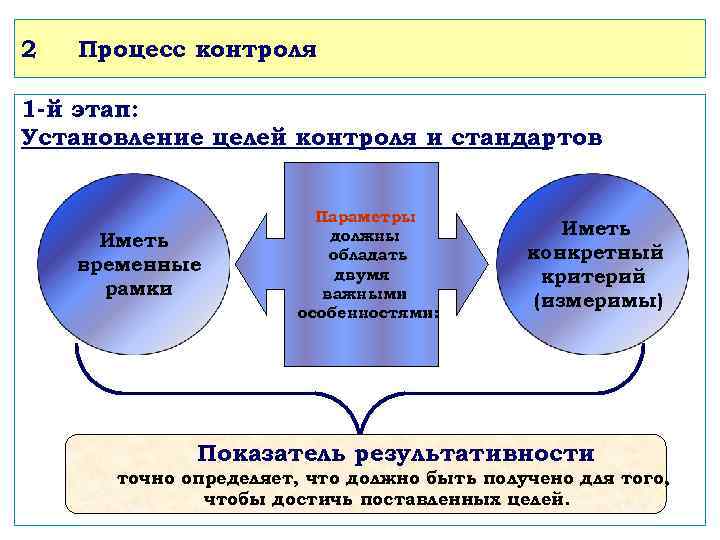 2 Процесс контроля

1-й этап:
Установление целей контроля и стандартов

Иметь временные рамки

Параметры должны обладать двумя важными особенностями:

Иметь конкретный критерий (измеримы)

Показатель результативности
точно определяет, что должно быть получено для того, чтобы достичь поставленных целей.